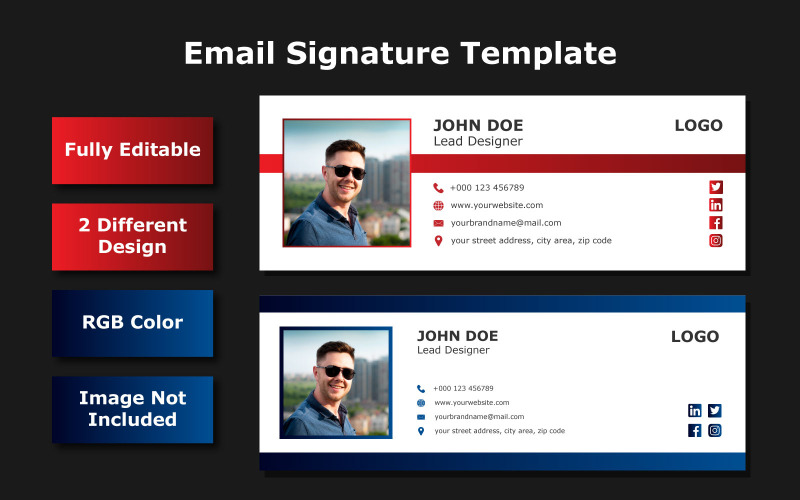 Email Signature Template

Fully Editable

2 Different Design

RGB Color

Image Not Included

JOHN DOE
Lead Designer

LOGO

+000 123 456789
www.yourwebsite.com
yourbrandname@mail.com
your street address, city area, zip code

JOHN DOE
Lead Designer

LOGO

+000 123 456789
www.yourwebsite.com
yourbrandname@mail.com
your street address, city area, zip code